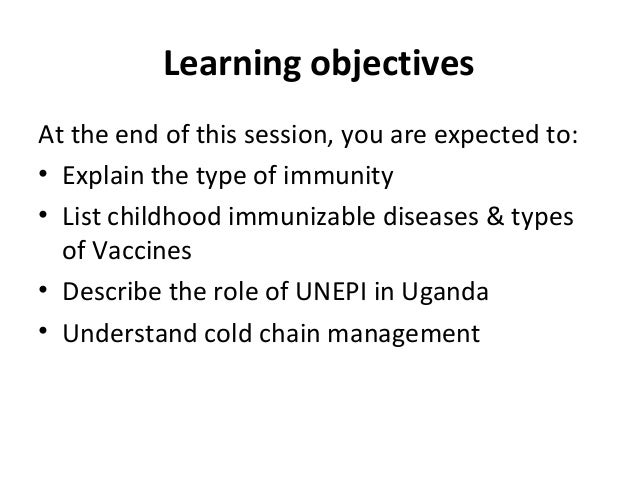 Learning objectives

At the end of this session, you are expected to:
• Explain the type of immunity
• List childhood immunizable diseases & types of Vaccines
• Describe the role of UNEPI in Uganda
• Understand cold chain management